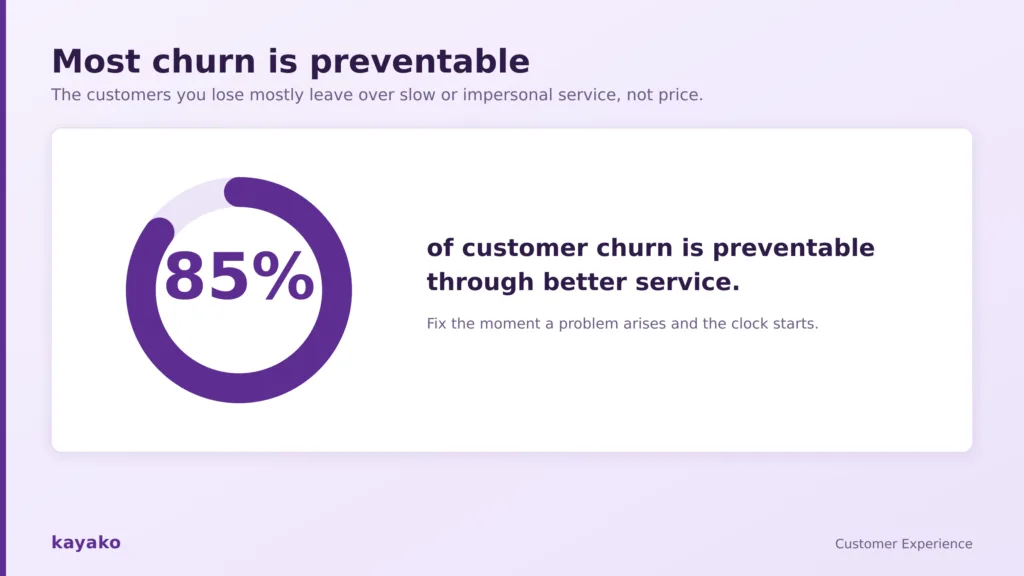 Most churn is preventable

The customers you lose mostly leave over slow or impersonal service, not price.

85%

of customer churn is preventable through better service.

Fix the moment a problem arises and the clock starts.

kayako

Customer Experience